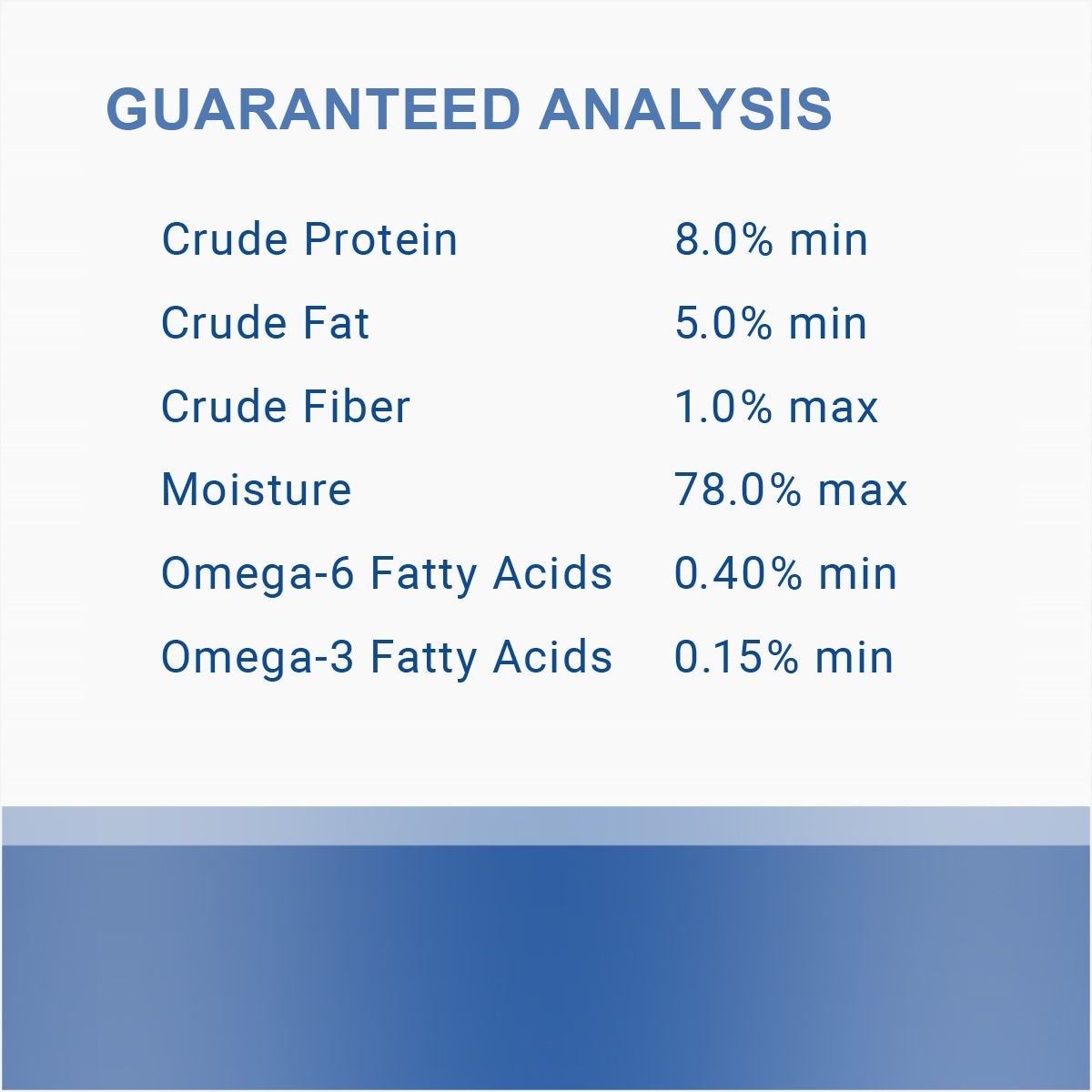 GUARANTEED ANALYSIS

| | |
|---|---|
| Crude Protein | 8.0% min |
| Crude Fat | 5.0% min |
| Crude Fiber | 1.0% max |
| Moisture | 78.0% max |
| Omega-6 Fatty Acids | 0.40% min |
| Omega-3 Fatty Acids | 0.15% min |